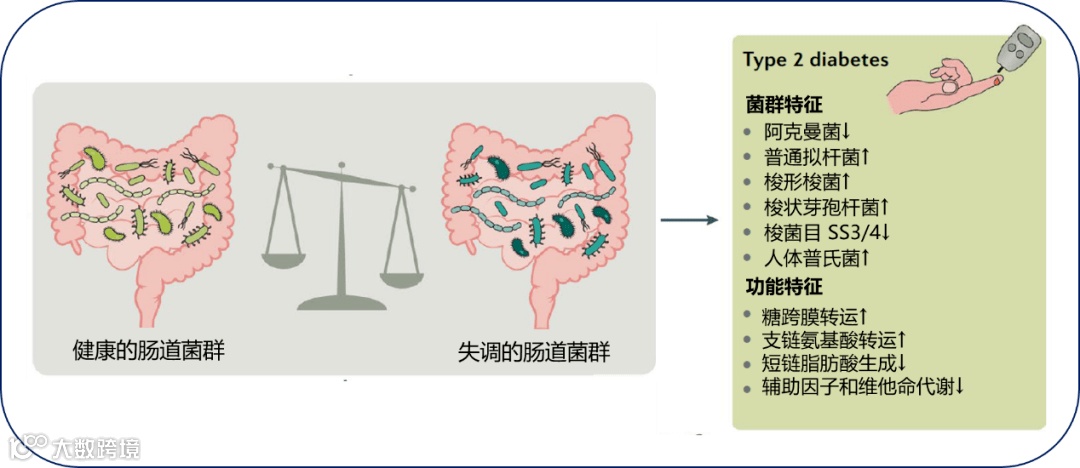 健康的肠道菌群

失调的肠道菌群

Type 2 diabetes

菌群特征
• 阿克曼菌↓
• 普通拟杆菌↑
• 梭形梭菌↑
• 梭状芽孢杆菌↑
• 梭菌目 SS3/4↓
• 人体普氏菌↑

功能特征
• 糖跨膜转运↑
• 支链氨基酸转运↑
• 短链脂肪酸生成↓
• 辅助因子和维他命代谢↓

大数跨境